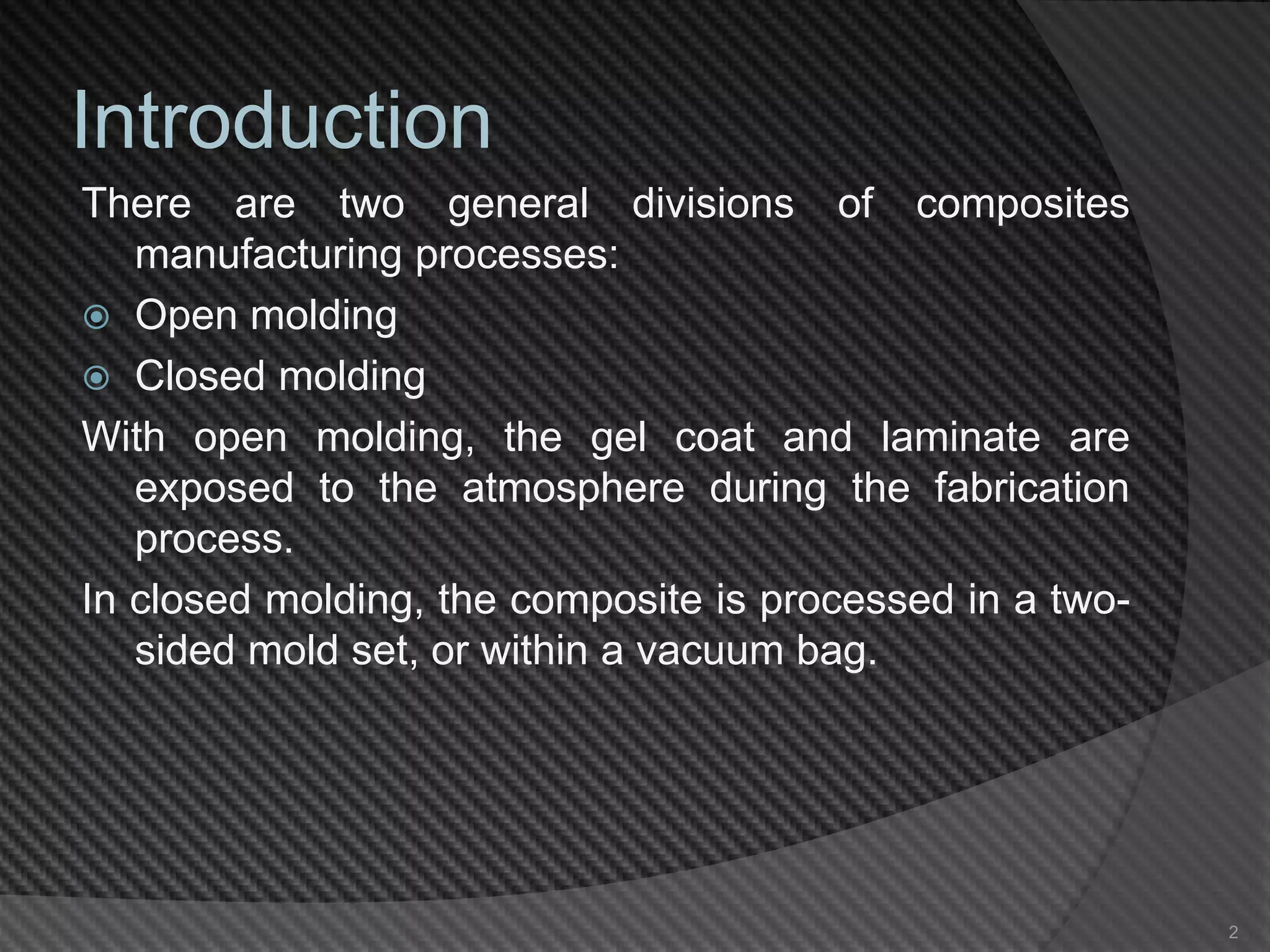 Introduction

There are two general divisions of composites manufacturing processes:

Open molding

Closed molding

With open molding, the gel coat and laminate are exposed to the atmosphere during the fabrication process.

In closed molding, the composite is processed in a two-sided mold set, or within a vacuum bag.

2